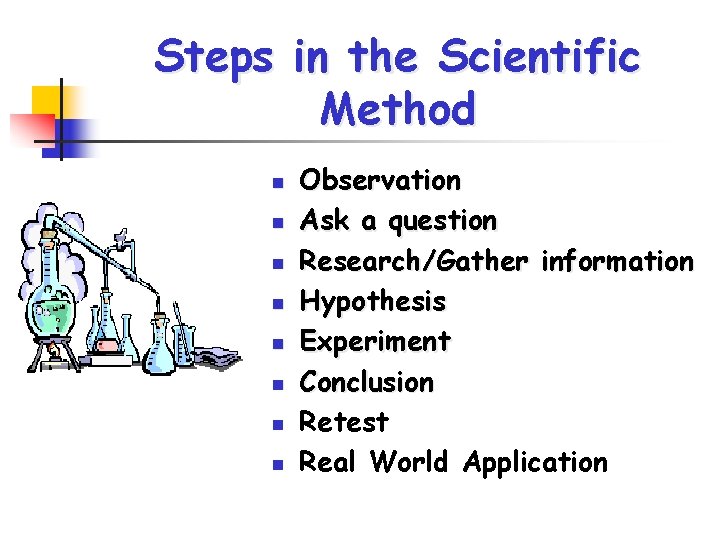 Steps in the Scientific Method

- Observation
- Ask a question
- Research/Gather information
- Hypothesis
- Experiment
- Conclusion
- Retest
- Real World Application